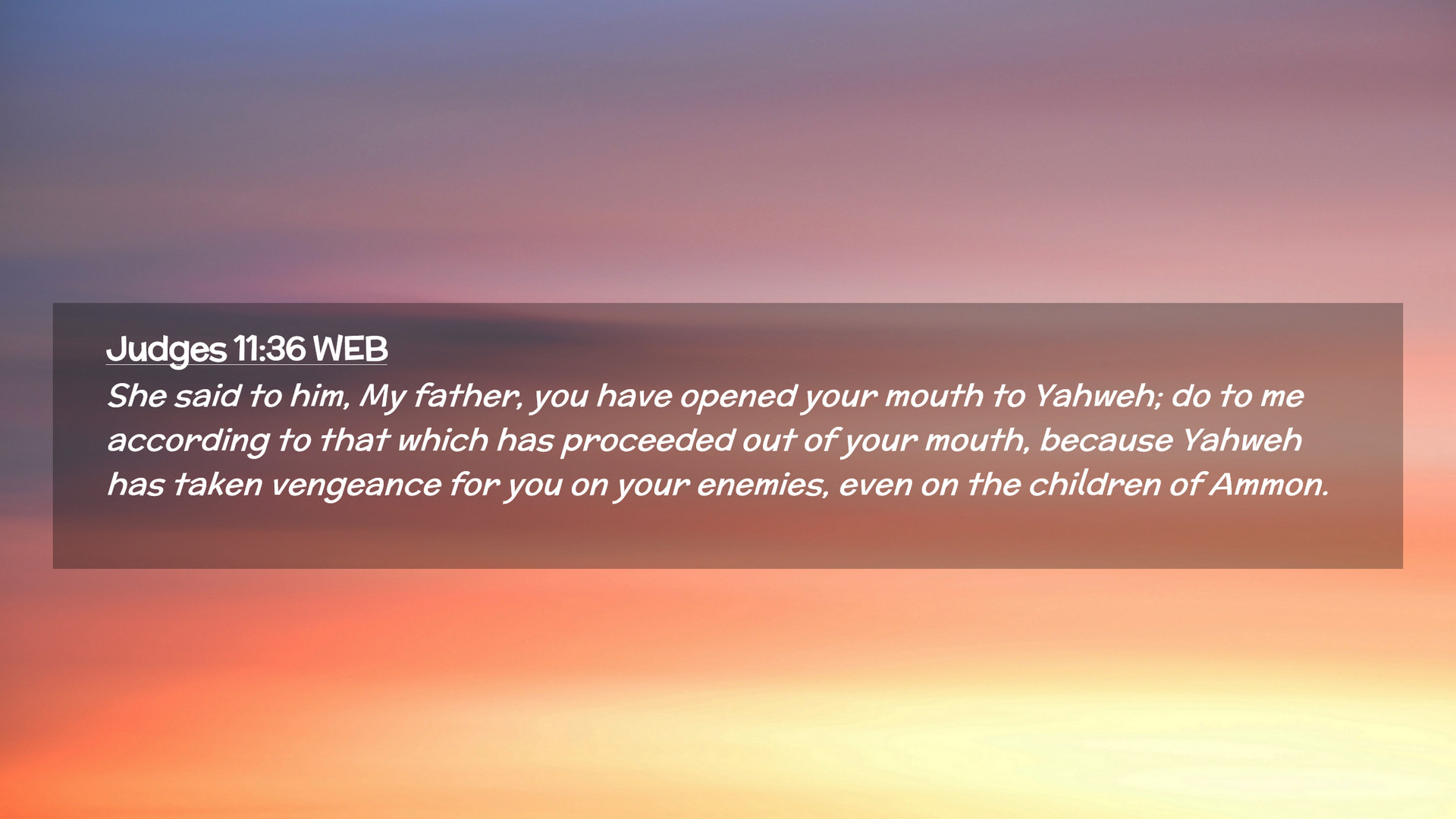 Judges 11:36 WEB

She said to him, My father, you have opened your mouth to Yahweh; do to me according to that which has proceeded out of your mouth, because Yahweh has taken vengeance for you on your enemies, even on the children of Ammon.